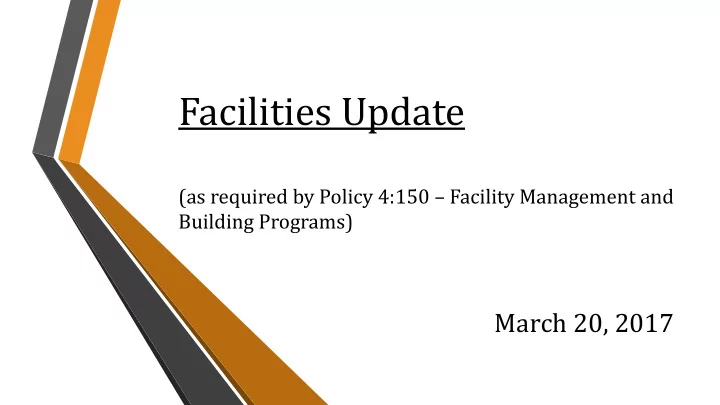 Facilities Update

(as required by Policy 4:150 – Facility Management and Building Programs)

March 20, 2017